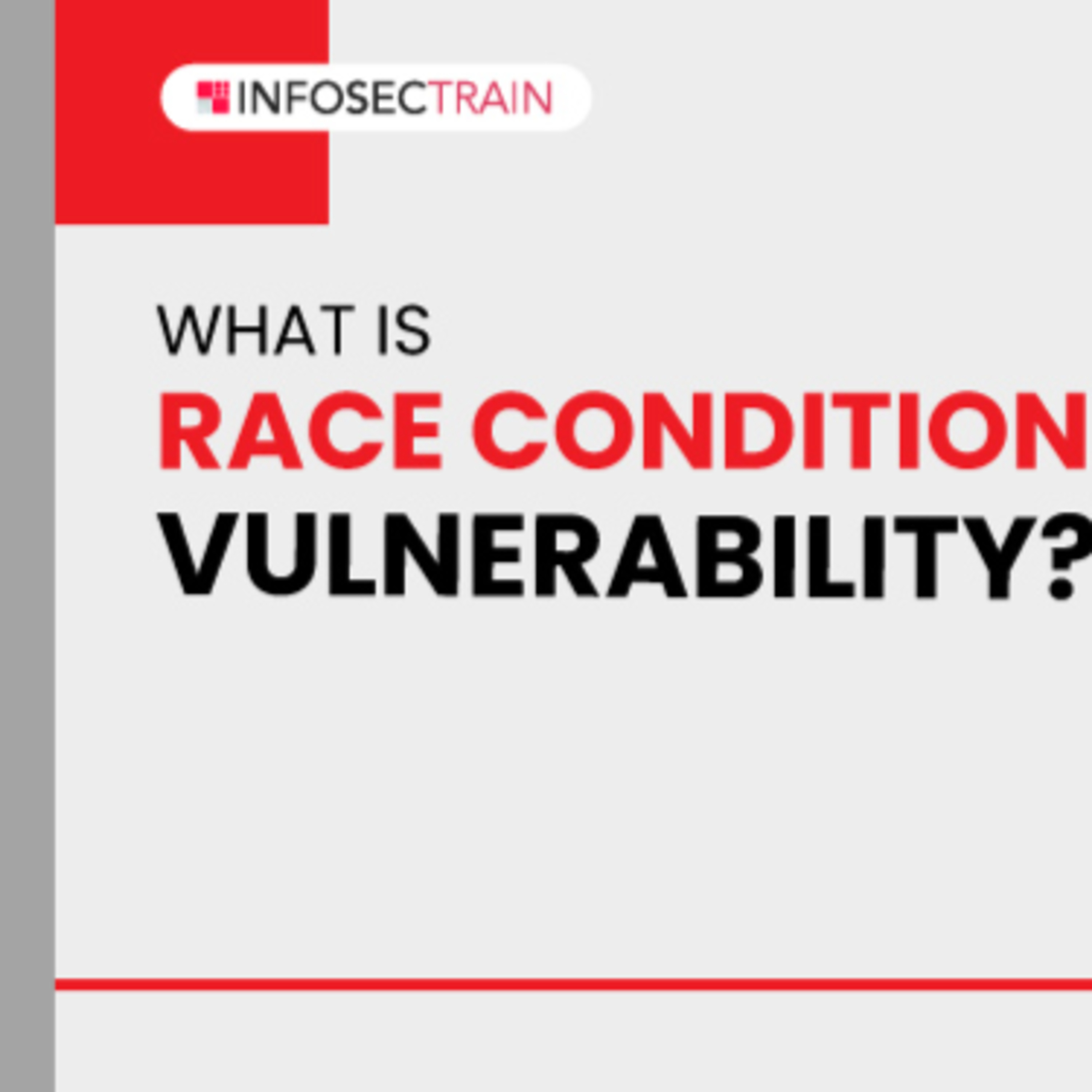 INFOSECTRAIN

WHAT IS
RACE CONDITION
VULNERABILITY?